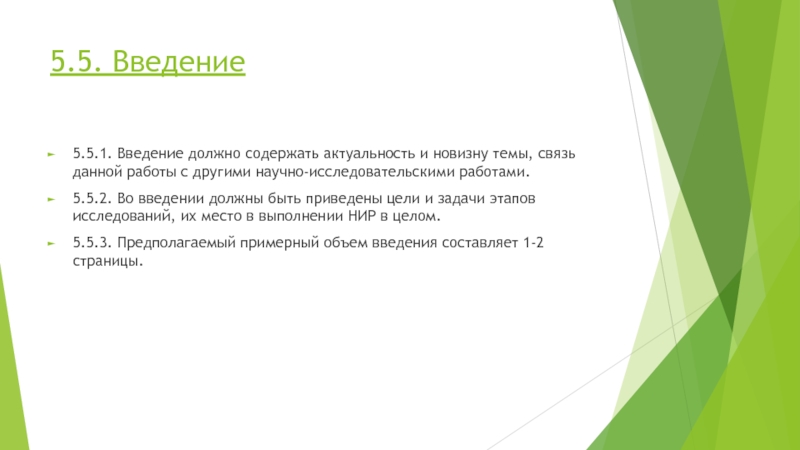 5.5. Введение

5.5.1. Введение должно содержать актуальность и новизну темы, связь данной работы с другими научно-исследовательскими работами.

5.5.2. Во введении должны быть приведены цели и задачи этапов исследований, их место в выполнении НИР в целом.

5.5.3. Предполагаемый примерный объем введения составляет 1-2 страницы.